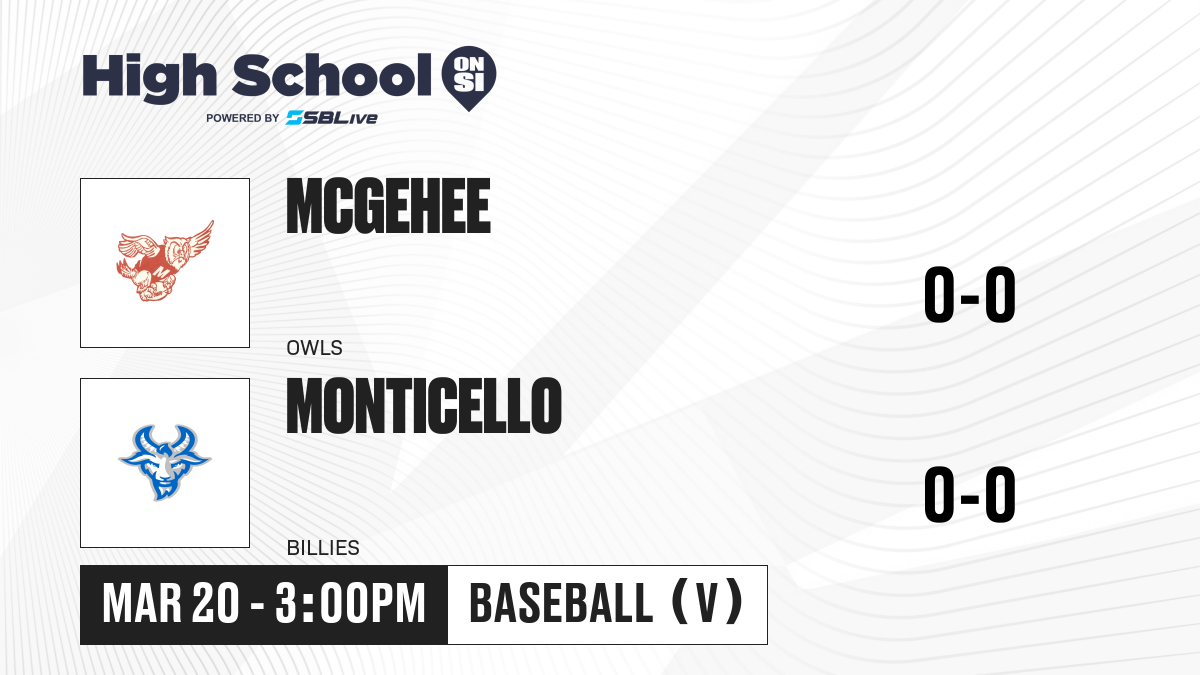 High School ON SI
POWERED BY SBLive

MCGEHEE
OWLS
0-0

MONTICELLO
BILLIES
0-0

MAR 20 - 3:00PM
BASEBALL (V)